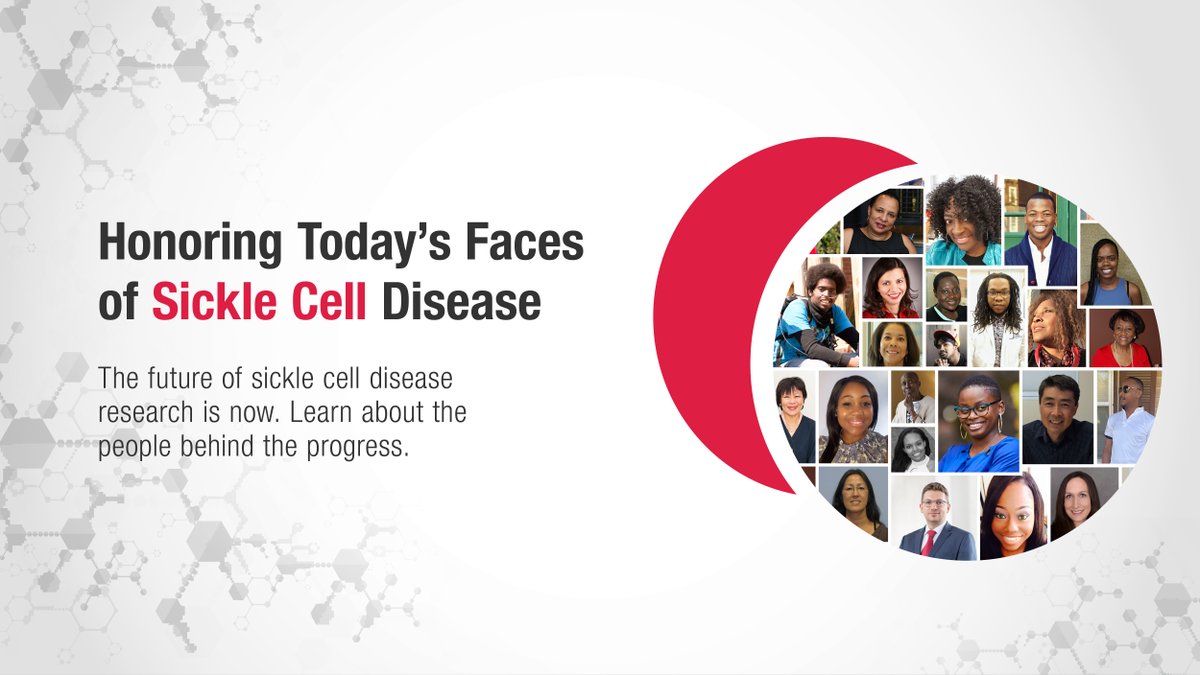 Honoring Today's Faces of Sickle Cell Disease

The future of sickle cell disease research is now. Learn about the people behind the progress.